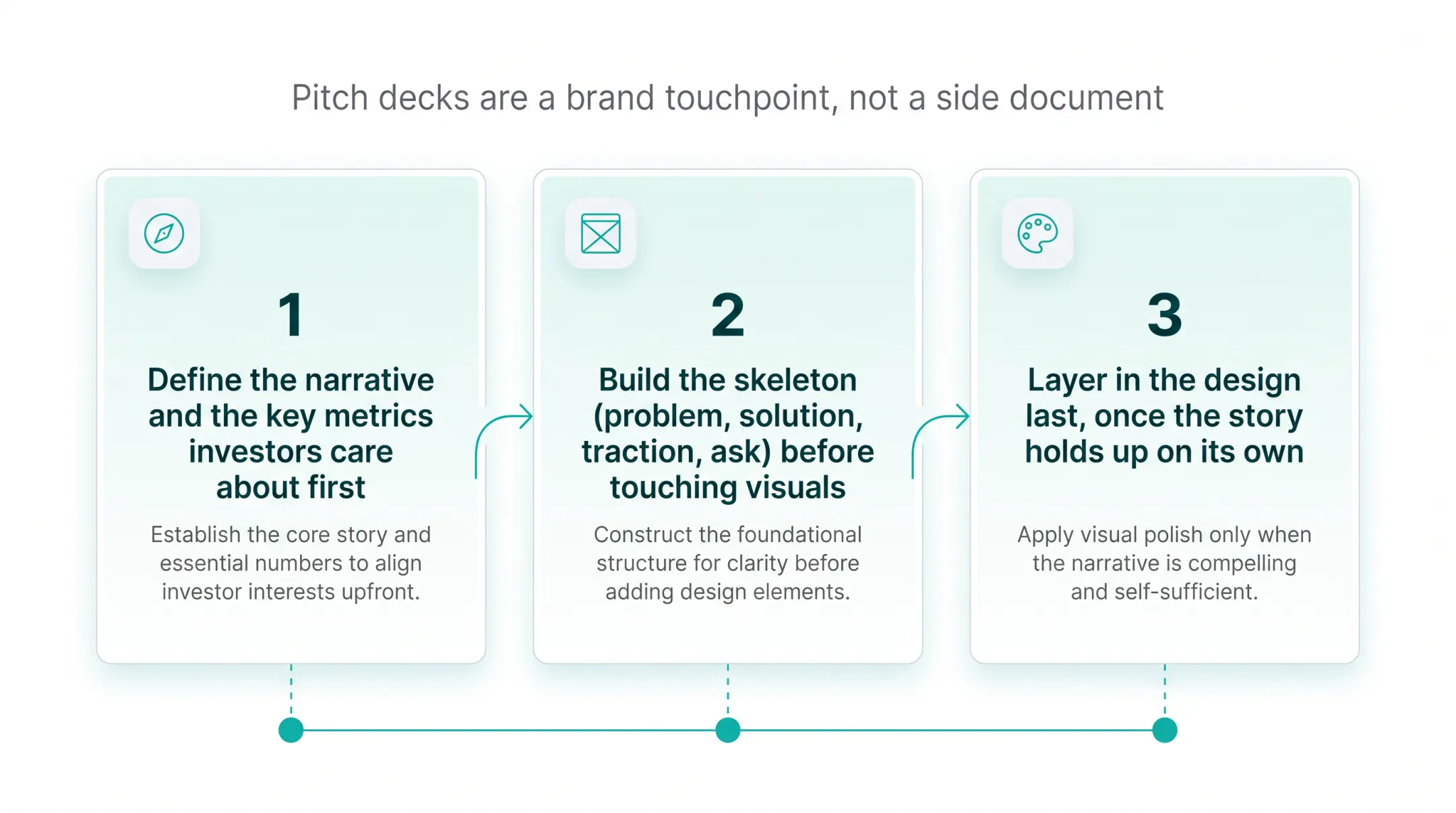 Pitch decks are a brand touchpoint, not a side document

1

Define the narrative and the key metrics investors care about first

Establish the core story and essential numbers to align investor interests upfront.

2

Build the skeleton (problem, solution, traction, ask) before touching visuals

Construct the foundational structure for clarity before adding design elements.

3

Layer in the design last, once the story holds up on its own

Apply visual polish only when the narrative is compelling and self-sufficient.